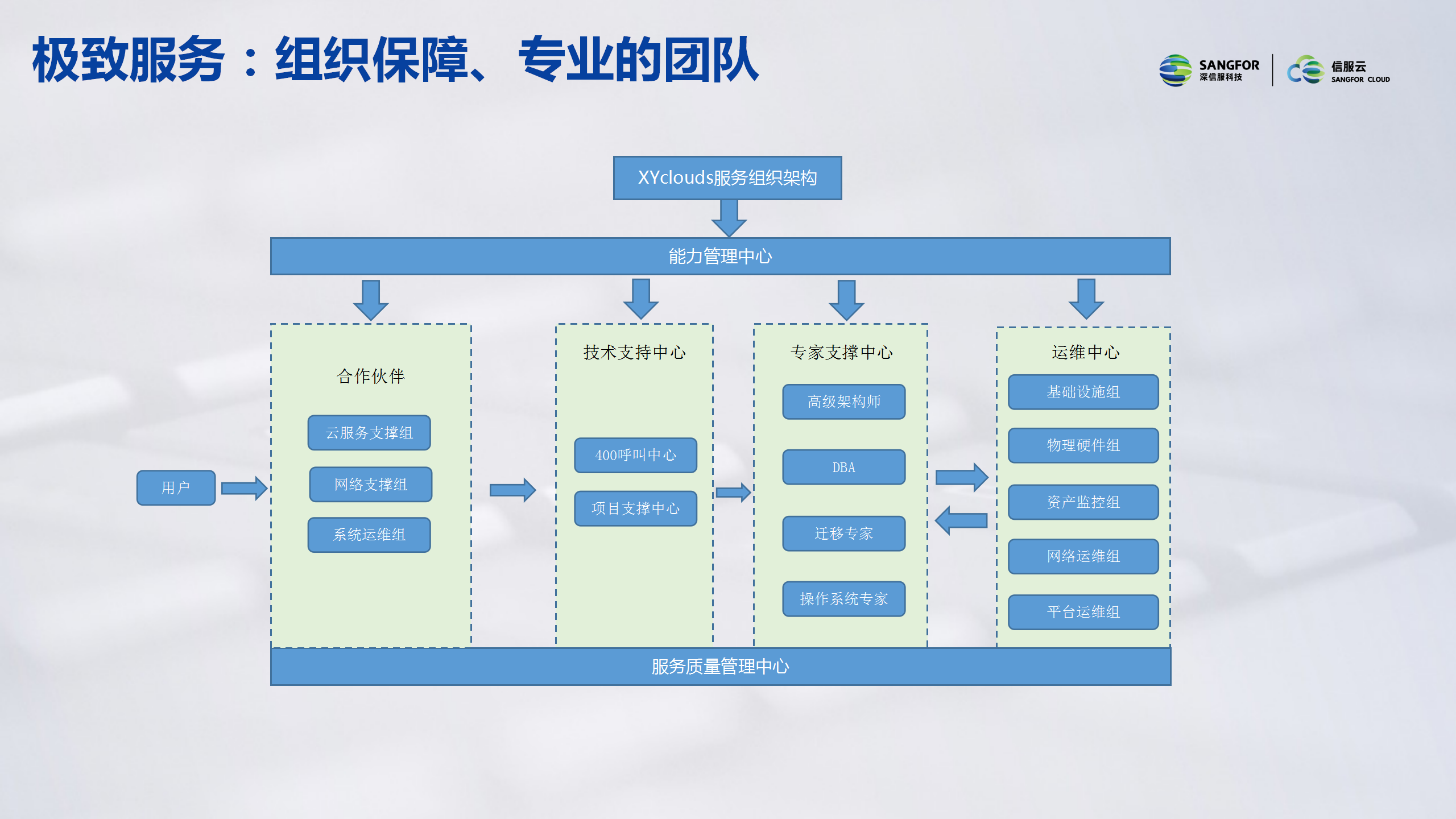 极致服务：组织保障、专业的团队

SANGFOR
深信服科技

信服云
SANGFOR CLOUD

XYclouds服务组织架构

能力管理中心

用户

合作伙伴

云服务支撑组

网络支撑组

系统运维组

技术支持中心

400呼叫中心

项目支撑中心

专家支撑中心

高级架构师

DBA

迁移专家

操作系统专家

运维中心

基础设施组

物理硬件组

资产监控组

网络运维组

平台运维组

服务质量管理中心